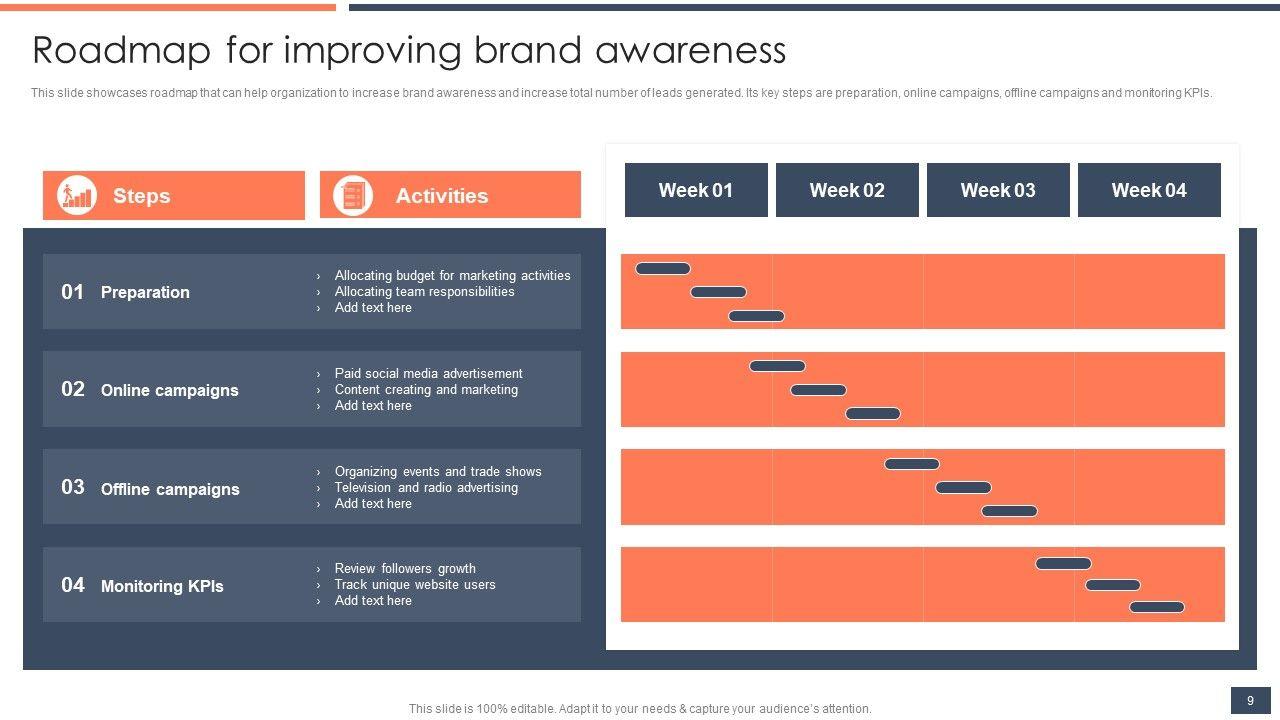 Roadmap for improving brand awareness

This slide showcases roadmap that can help organization to increase brand awareness and increase total number of leads generated. Its key steps are preparation, online campaigns, offline campaigns and monitoring KPIs.

Steps

Activities

Week 01

Week 02

Week 03

Week 04

01 Preparation

› Allocating budget for marketing activities
› Allocating team responsibilities
› Add text here

02 Online campaigns

› Paid social media advertisement
› Content creating and marketing
› Add text here

03 Offline campaigns

› Organizing events and trade shows
› Television and radio advertising
› Add text here

04 Monitoring KPIs

› Review followers growth
› Track unique website users
› Add text here

This slide is 100% editable. Adapt it to your needs & capture your audience's attention.

9